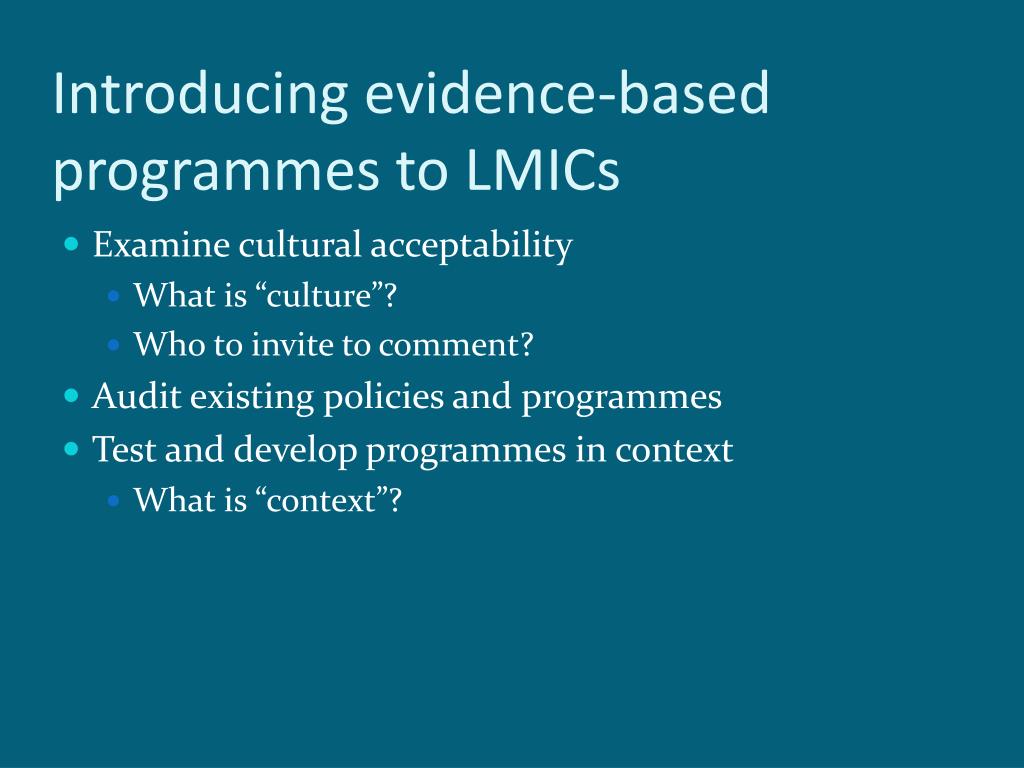 Introducing evidence-based programmes to LMICs

- Examine cultural acceptability
  - What is “culture”?
  - Who to invite to comment?
- Audit existing policies and programmes
- Test and develop programmes in context
  - What is “context”?